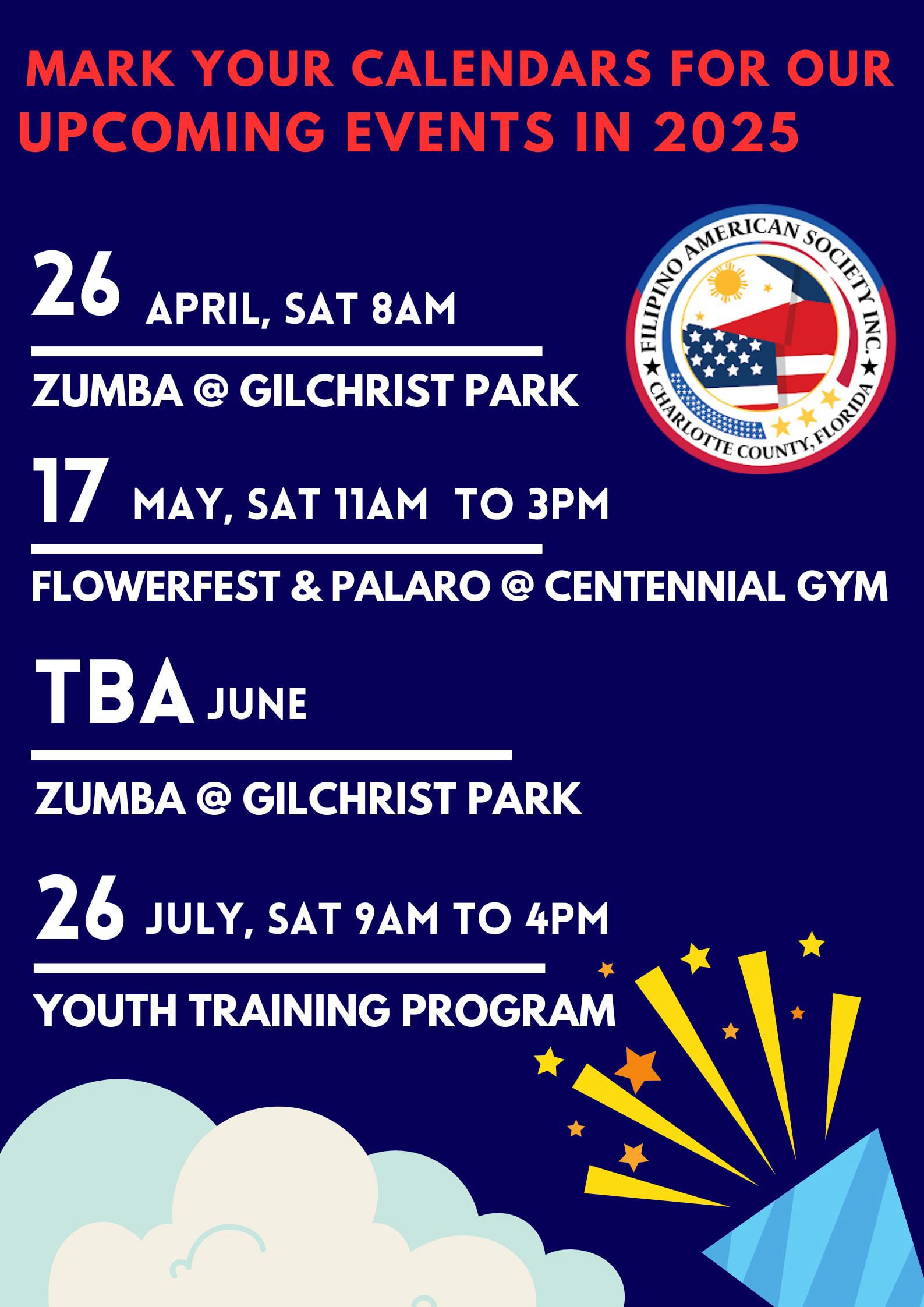 MARK YOUR CALENDARS FOR OUR UPCOMING EVENTS IN 2025

FILIPINO AMERICAN SOCIETY INC.
CHARLOTTE COUNTY, FLORIDA

26 APRIL, SAT 8AM

ZUMBA @ GILCHRIST PARK

17 MAY, SAT 11AM TO 3PM

FLOWERFEST & PALARO @ CENTENNIAL GYM

TBA JUNE

ZUMBA @ GILCHRIST PARK

26 JULY, SAT 9AM TO 4PM

YOUTH TRAINING PROGRAM